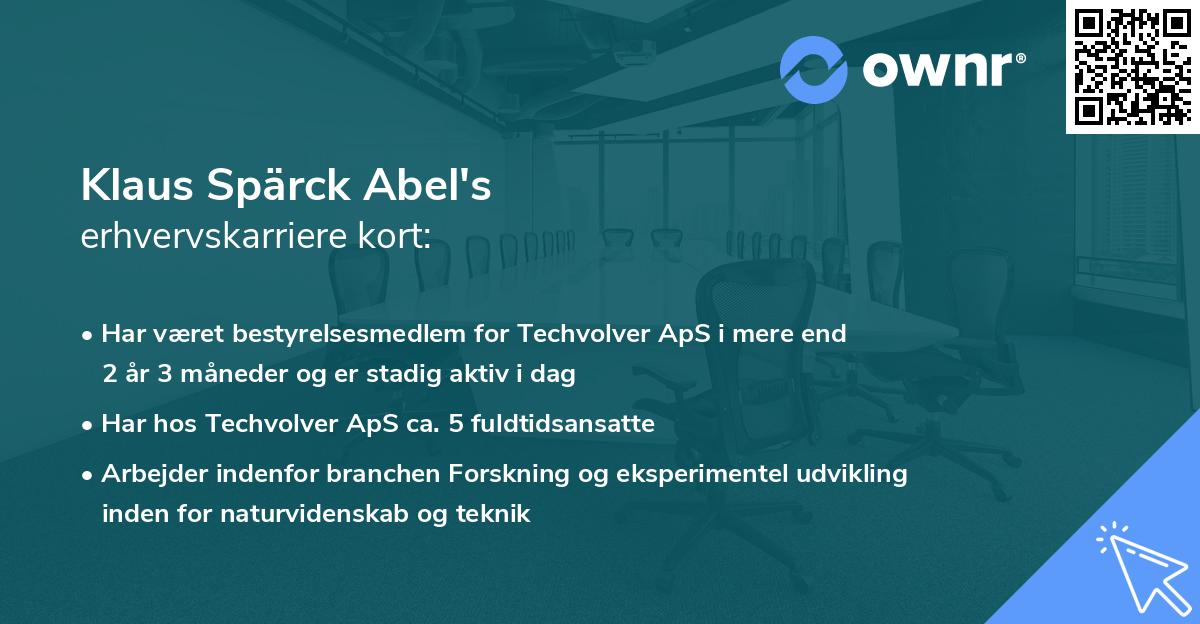 ownr®

Klaus Spärck Abel's
erhvervskarriere kort:

• Har været bestyrelsesmedlem for Techvolver ApS i mere end 2 år 3 måneder og er stadig aktiv i dag

• Har hos Techvolver ApS ca. 5 fuldtidsansatte

• Arbejder indenfor branchen Forskning og eksperimentel udvikling inden for naturvidenskab og teknik